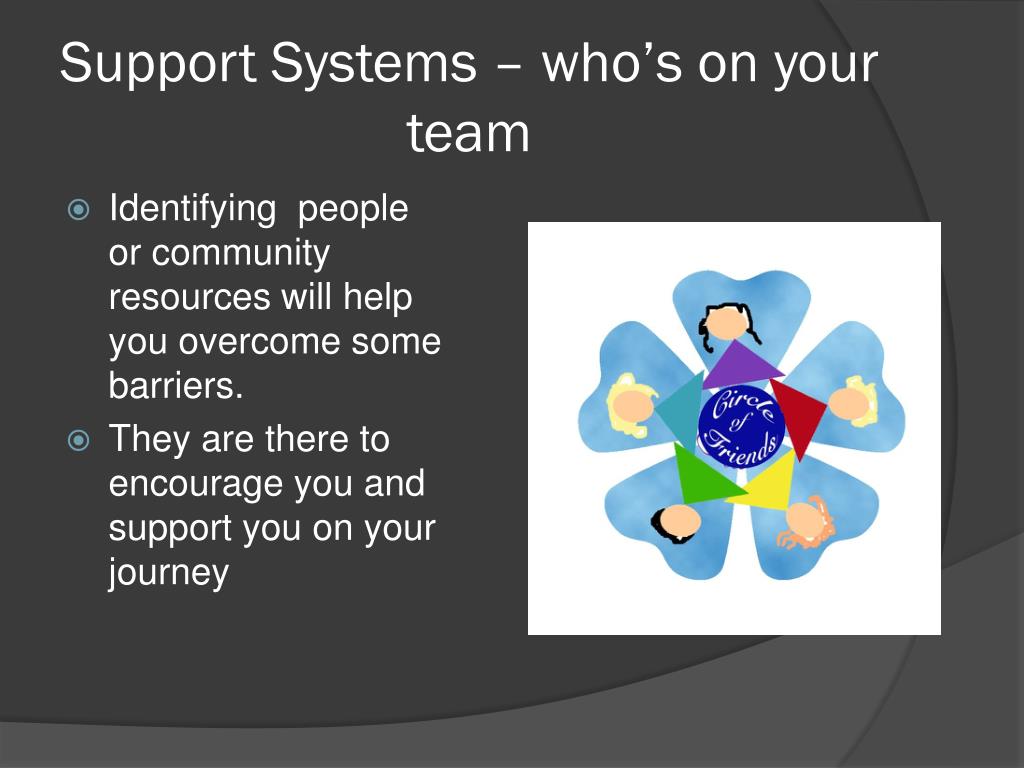 Support Systems – who's on your team

Identifying people or community resources will help you overcome some barriers.

They are there to encourage you and support you on your journey

Circle of Friends